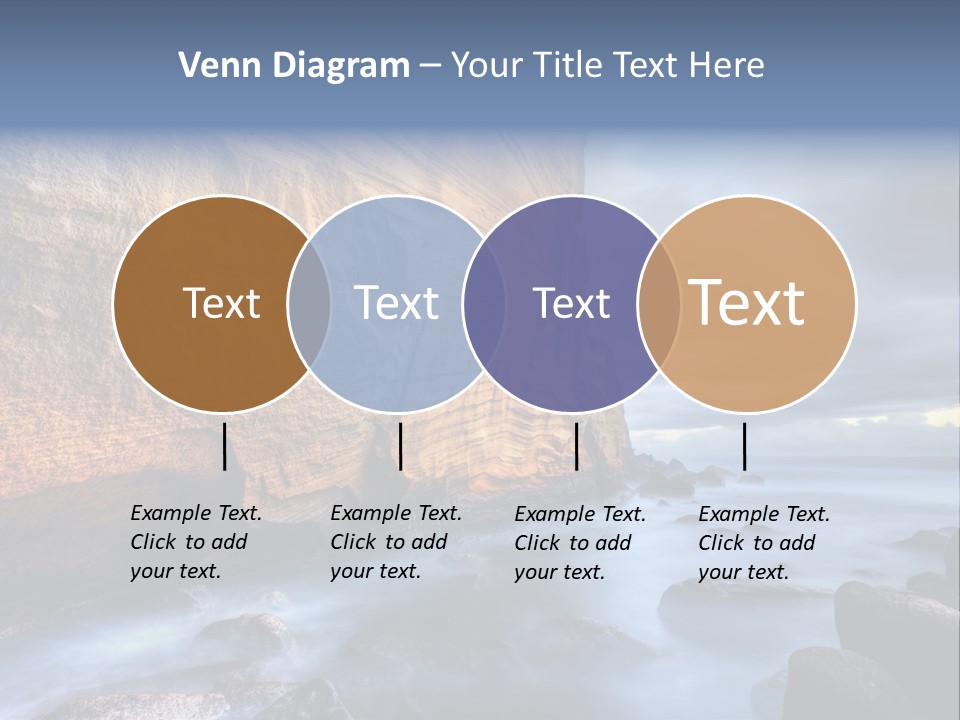 Venn Diagram – Your Title Text Here

Text

Text

Text

Text

Example Text. Click to add your text.

Example Text. Click to add your text.

Example Text. Click to add your text.

Example Text. Click to add your text.